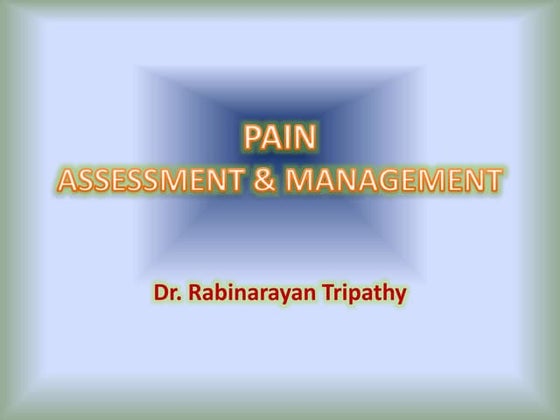 PAIN
ASSESSMENT & MANAGEMENT

Dr. Rabinarayan Tripathy